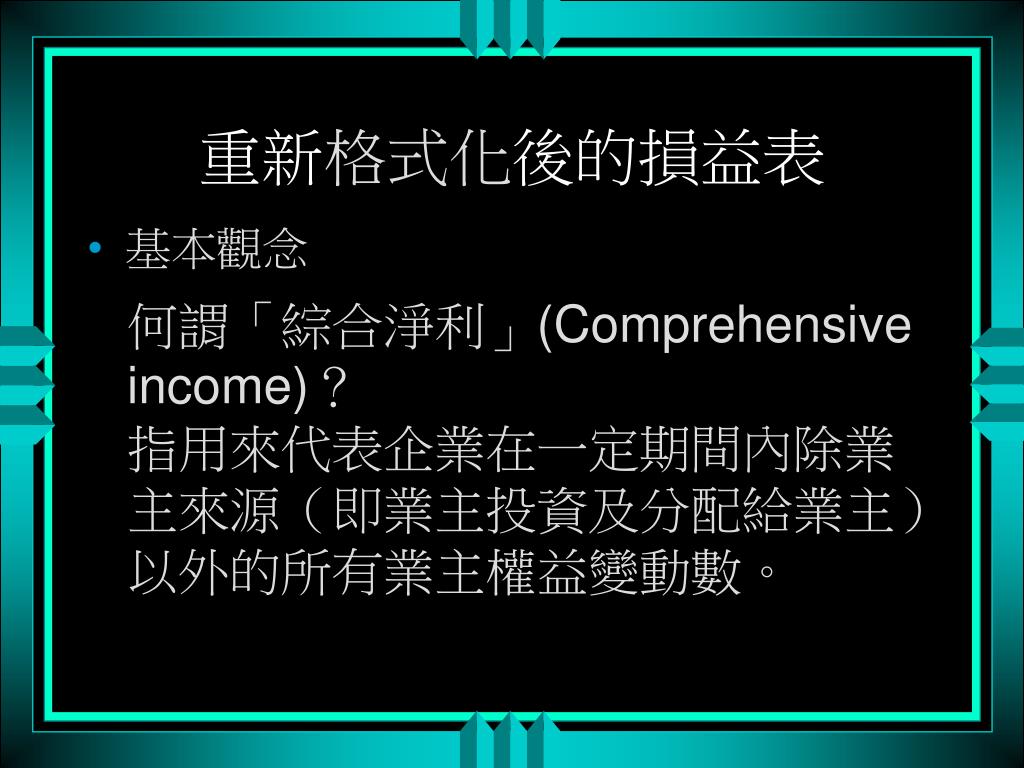 重新格式化後的損益表

• 基本觀念

何謂「綜合淨利」(Comprehensive income)？
指用來代表企業在一定期間內除業主來源（即業主投資及分配給業主）以外的所有業主權益變動數。